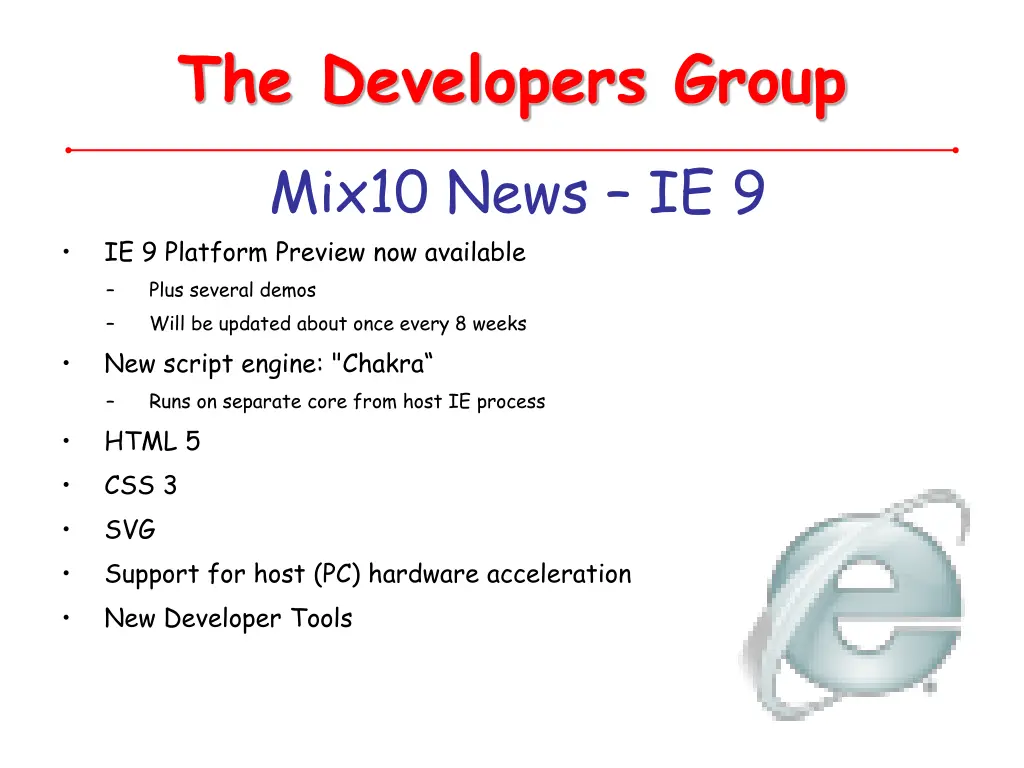 The Developers Group

Mix10 News – IE 9

• IE 9 Platform Preview now available
  – Plus several demos
  – Will be updated about once every 8 weeks
• New script engine: "Chakra“
  – Runs on separate core from host IE process
• HTML 5
• CSS 3
• SVG
• Support for host (PC) hardware acceleration
• New Developer Tools